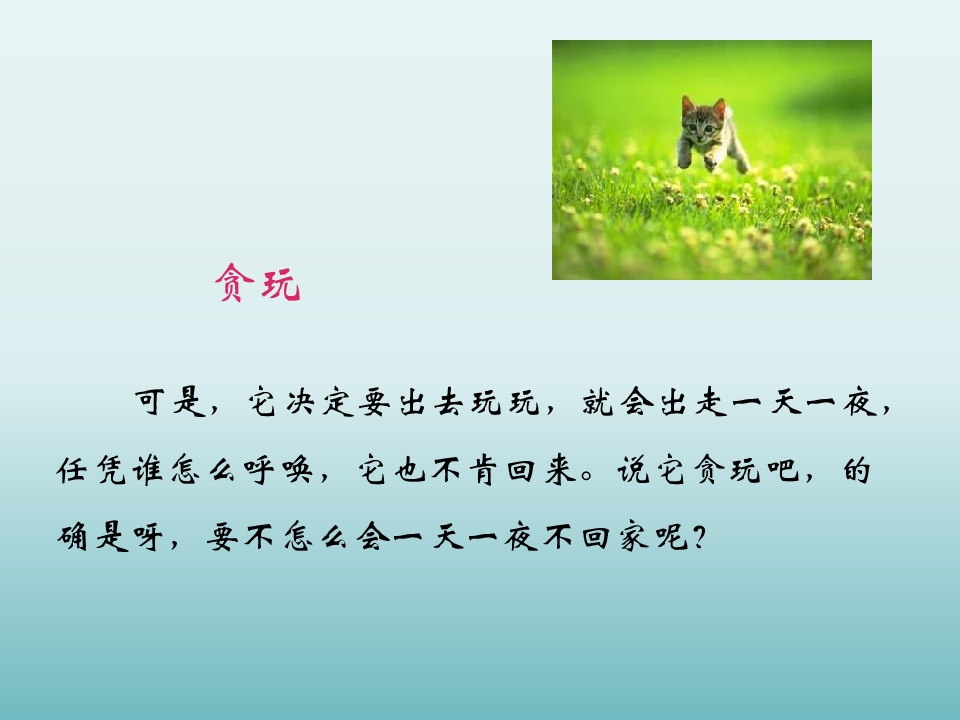 贪玩

可是，它决定要出去玩玩，就会出走一天一夜，任凭谁怎么呼唤，它也不肯回来。说它贪玩吧，的确是呀，要不怎么会一天一夜不回家呢？